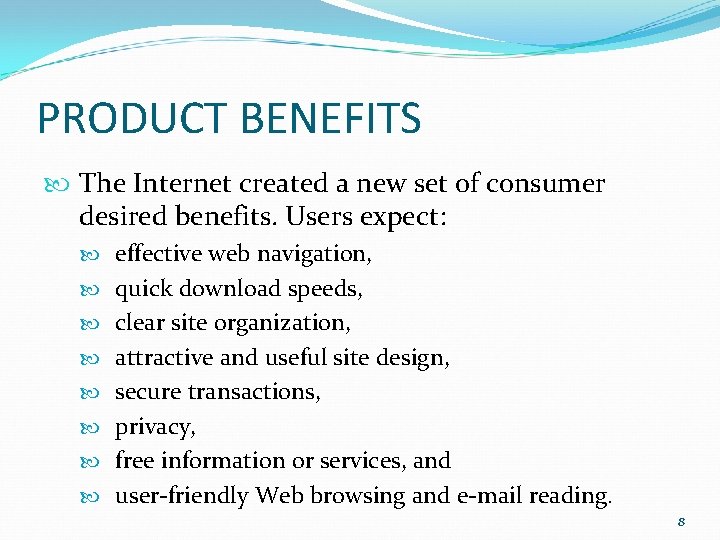 PRODUCT BENEFITS

The Internet created a new set of consumer desired benefits. Users expect:

effective web navigation,

quick download speeds,

clear site organization,

attractive and useful site design,

secure transactions,

privacy,

free information or services, and

user-friendly Web browsing and e-mail reading.

8